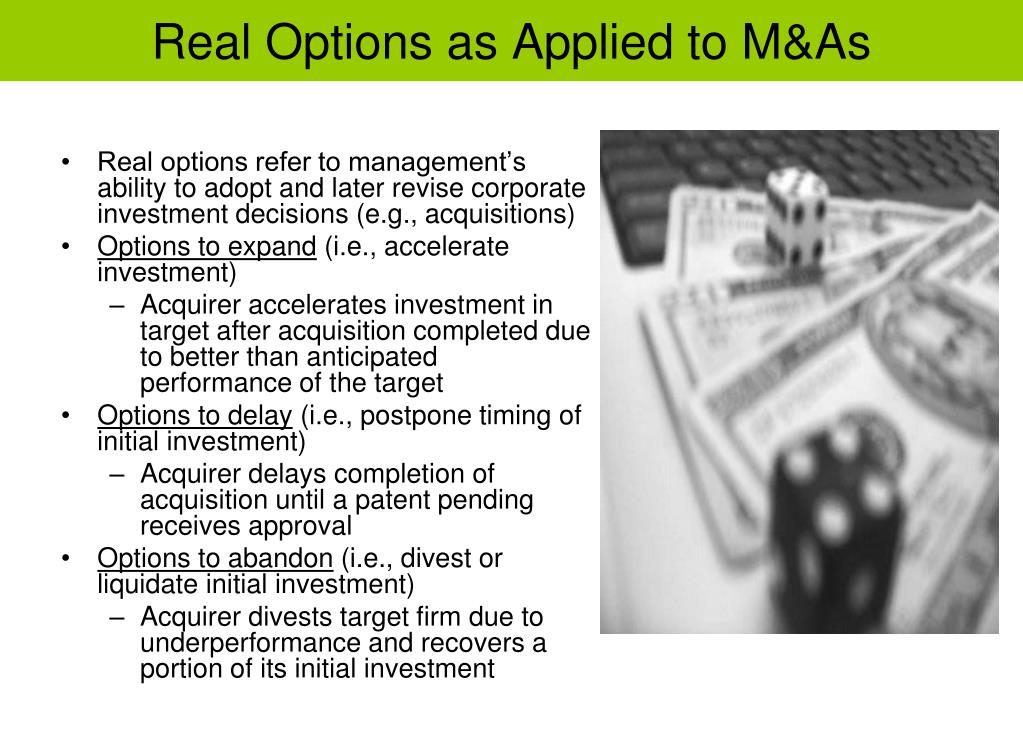 Real Options as Applied to M&As

• Real options refer to management's ability to adopt and later revise corporate investment decisions (e.g., acquisitions)
• Options to expand (i.e., accelerate investment)
  – Acquirer accelerates investment in target after acquisition completed due to better than anticipated performance of the target
• Options to delay (i.e., postpone timing of initial investment)
  – Acquirer delays completion of acquisition until a patent pending receives approval
• Options to abandon (i.e., divest or liquidate initial investment)
  – Acquirer divests target firm due to underperformance and recovers a portion of its initial investment